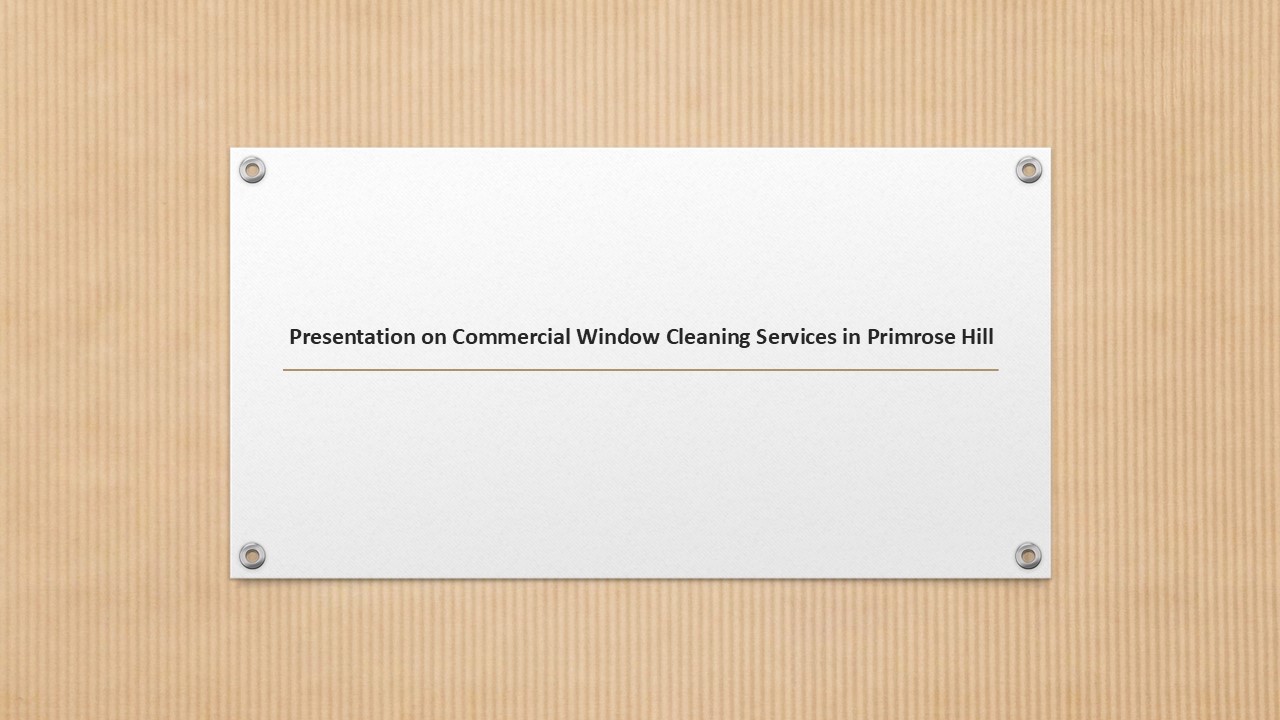 Presentation on Commercial Window Cleaning Services in Primrose Hill